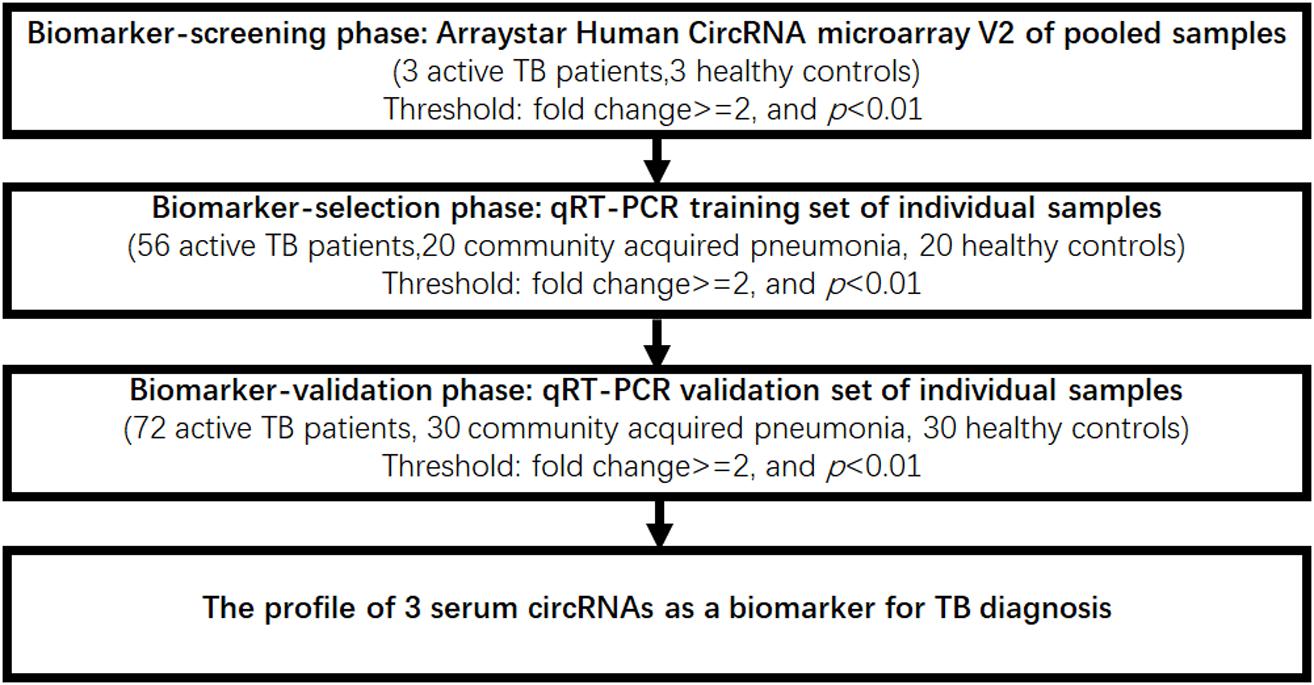 Biomarker-screening phase: Arraystar Human CircRNA microarray V2 of pooled samples
(3 active TB patients,3 healthy controls)
Threshold: fold change>=2, and $p$<0.01

Biomarker-selection phase: qRT-PCR training set of individual samples
(56 active TB patients,20 community acquired pneumonia, 20 healthy controls)
Threshold: fold change>=2, and $p$<0.01

Biomarker-validation phase: qRT-PCR validation set of individual samples
(72 active TB patients, 30 community acquired pneumonia, 30 healthy controls)
Threshold: fold change>=2, and $p$<0.01

The profile of 3 serum circRNAs as a biomarker for TB diagnosis